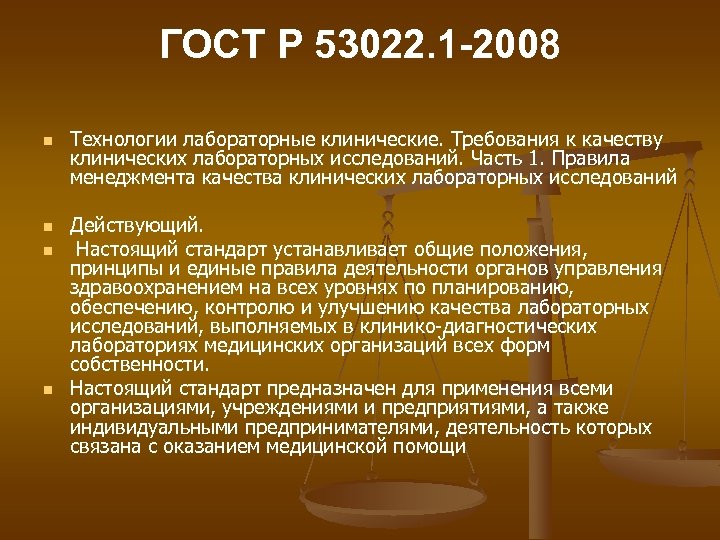 ГОСТ Р 53022.1-2008

Технологии лабораторные клинические. Требования к качеству клинических лабораторных исследований. Часть 1. Правила менеджмента качества клинических лабораторных исследований

Действующий.

Настоящий стандарт устанавливает общие положения, принципы и единые правила деятельности органов управления здравоохранением на всех уровнях по планированию, обеспечению, контролю и улучшению качества лабораторных исследований, выполняемых в клинико-диагностических лабораториях медицинских организаций всех форм собственности.

Настоящий стандарт предназначен для применения всеми организациями, учреждениями и предприятиями, а также индивидуальными предпринимателями, деятельность которых связана с оказанием медицинской помощи